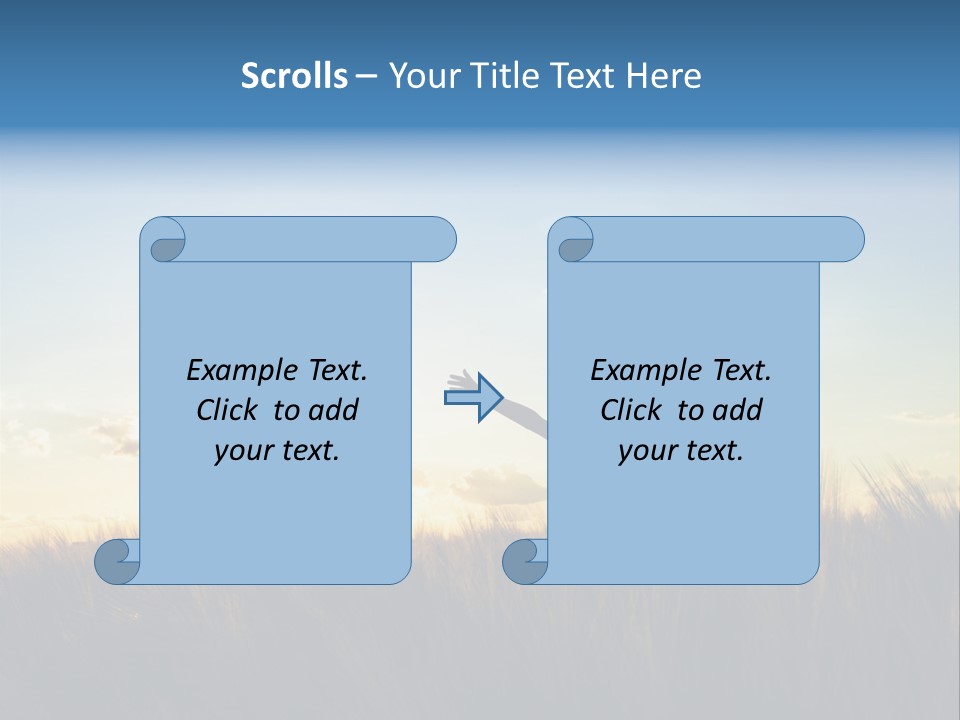 Scrolls – Your Title Text Here

Example Text. Click to add your text.

Example Text. Click to add your text.